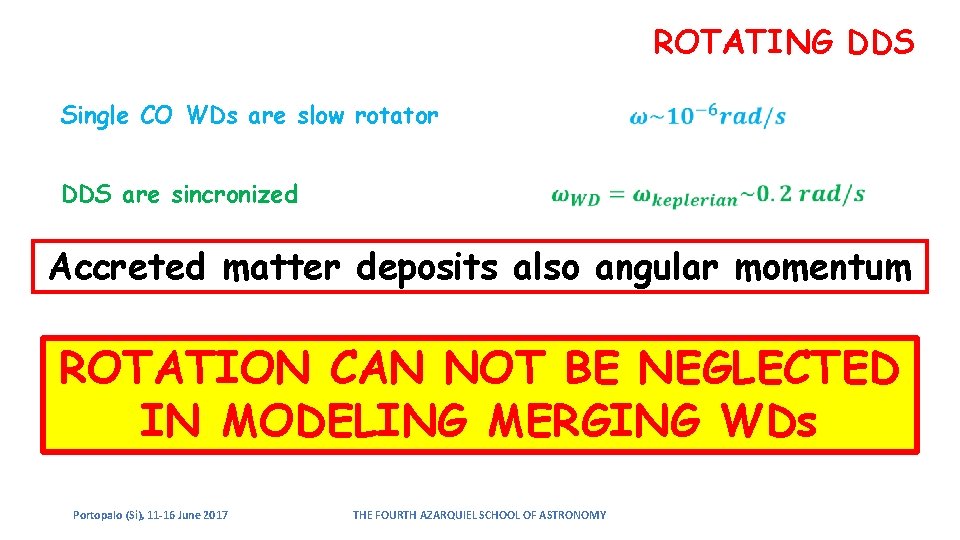 ROTATING DDS

Single CO WDs are slow rotator

$\omega \sim 10^{-6} rad/s$

DDS are sincronized

$\omega_{WD} = \omega_{keplerian} \sim 0.2\ rad/s$

Accreted matter deposits also angular momentum

ROTATION CAN NOT BE NEGLECTED IN MODELING MERGING WDs

Portopalo (Si), 11-16 June 2017

THE FOURTH AZARQUIEL SCHOOL OF ASTRONOMY